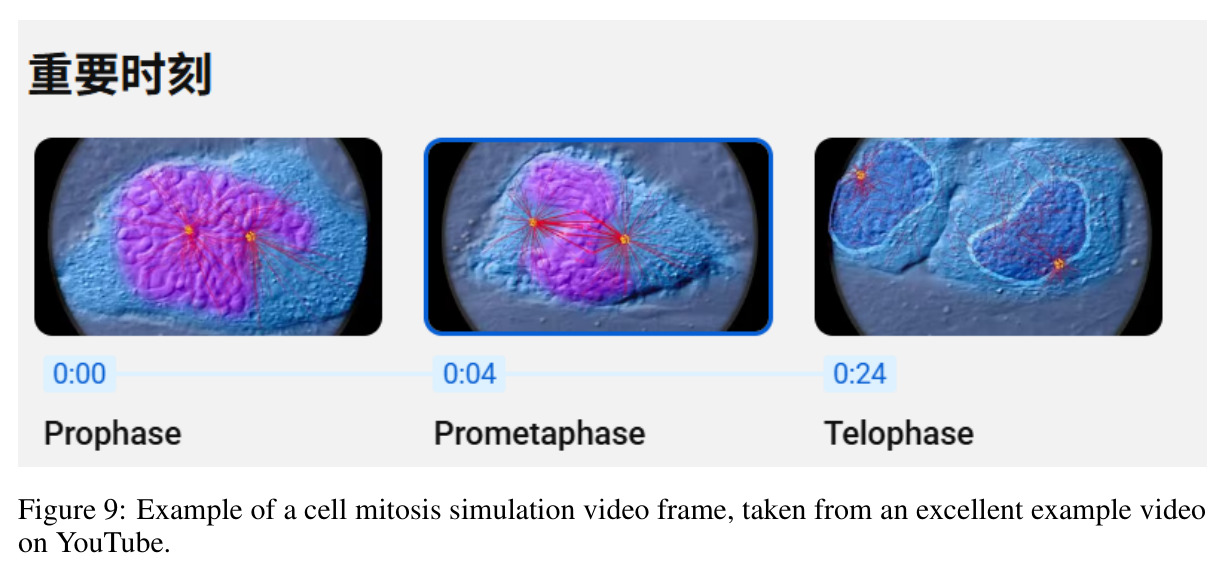 重要时刻

0:00

Prophase

0:04

Prometaphase

0:24

Telophase

Figure 9: Example of a cell mitosis simulation video frame, taken from an excellent example video on YouTube.